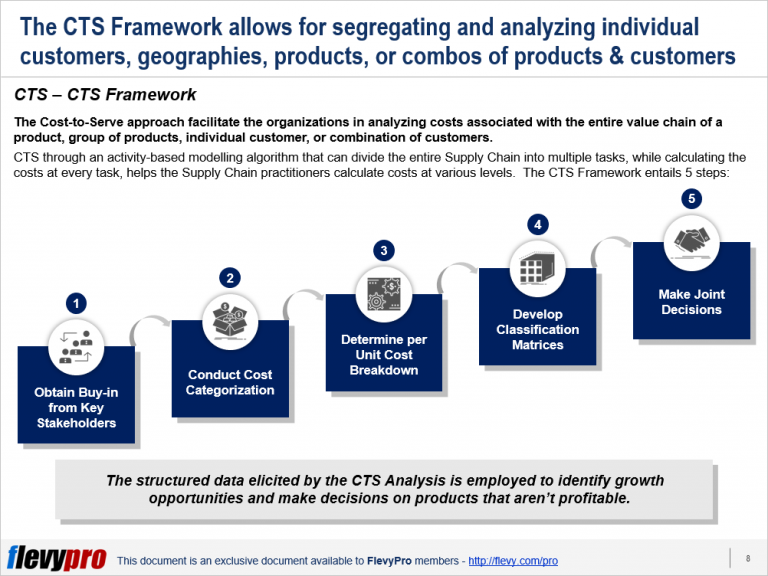 The CTS Framework allows for segregating and analyzing individual customers, geographies, products, or combos of products & customers

CTS – CTS Framework

The Cost-to-Serve approach facilitate the organizations in analyzing costs associated with the entire value chain of a product, group of products, individual customer, or combination of customers.

CTS through an activity-based modelling algorithm that can divide the entire Supply Chain into multiple tasks, while calculating the costs at every task, helps the Supply Chain practitioners calculate costs at various levels. The CTS Framework entails 5 steps:

1
Obtain Buy-in from Key Stakeholders

2
Conduct Cost Categorization

3
Determine per Unit Cost Breakdown

4
Develop Classification Matrices

5
Make Joint Decisions

The structured data elicited by the CTS Analysis is employed to identify growth opportunities and make decisions on products that aren't profitable.

flevypro This document is an exclusive document available to FlevyPro members - http://flevy.com/pro

8